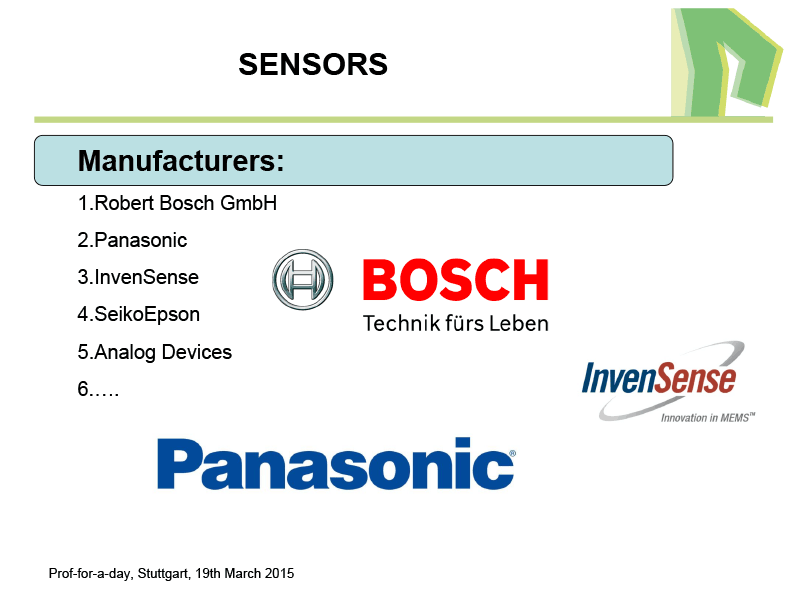 SENSORS

Manufacturers:

1.Robert Bosch GmbH

2.Panasonic

3.InvenSense

4.SeikoEpson

5.Analog Devices

6.….

BOSCH
Technik fürs Leben

InvenSense
Innovation in MEMS™

Panasonic®

Prof-for-a-day, Stuttgart, 19th March 2015